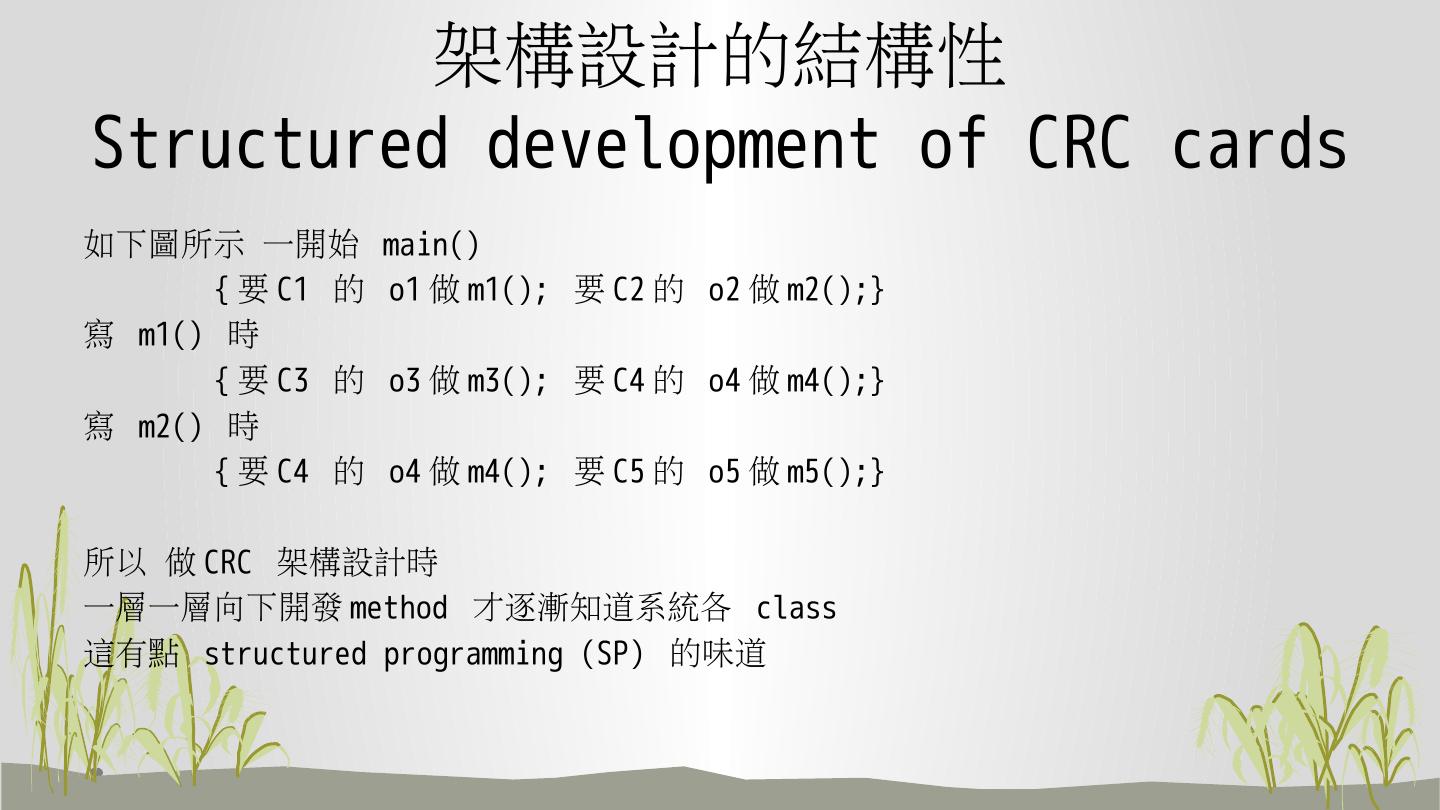 架構設計的結構性
Structured development of CRC cards

如下圖所示 一開始 main()
{要C1 的 o1做m1(); 要C2的 o2做m2();}
寫 m1() 時
{要C3 的 o3做m3(); 要C4的 o4做m4();}
寫 m2() 時
{要C4 的 o4做m4(); 要C5的 o5做m5();}

所以 做CRC 架構設計時
一層一層向下開發method 才逐漸知道系統各 class
這有點 structured programming (SP) 的味道